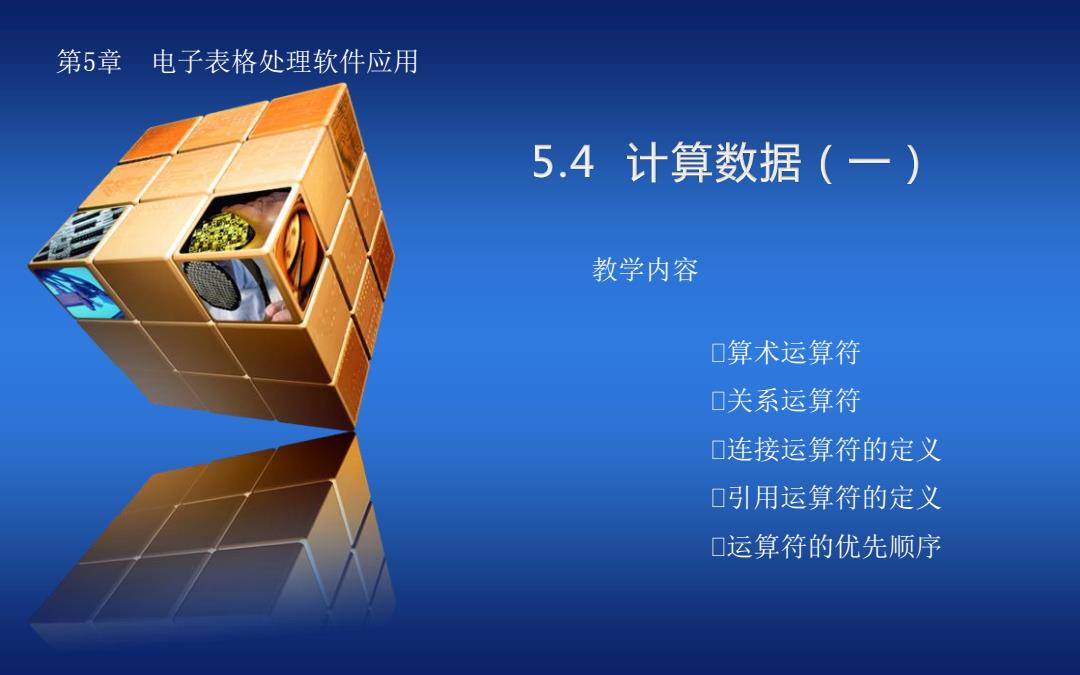 第5章　电子表格处理软件应用

5.4 计算数据（一）

教学内容

算术运算符
关系运算符
连接运算符的定义
引用运算符的定义
运算符的优先顺序